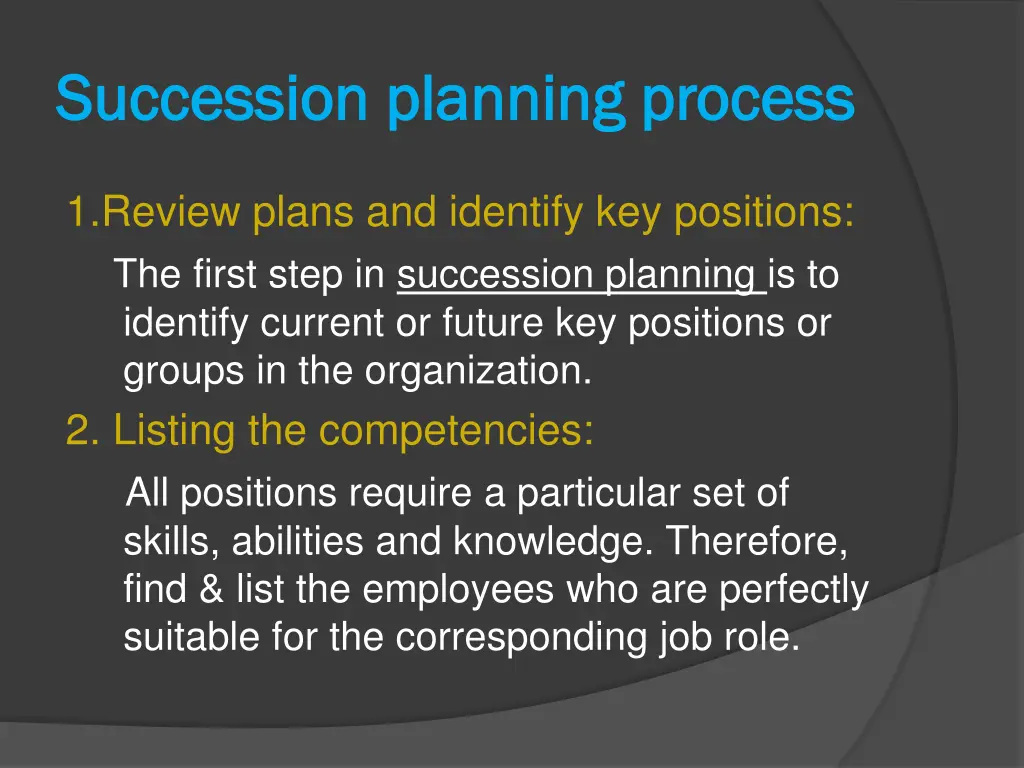 Succession planning process

1.Review plans and identify key positions:

The first step in succession planning is to identify current or future key positions or groups in the organization.

2. Listing the competencies:

All positions require a particular set of skills, abilities and knowledge. Therefore, find & list the employees who are perfectly suitable for the corresponding job role.